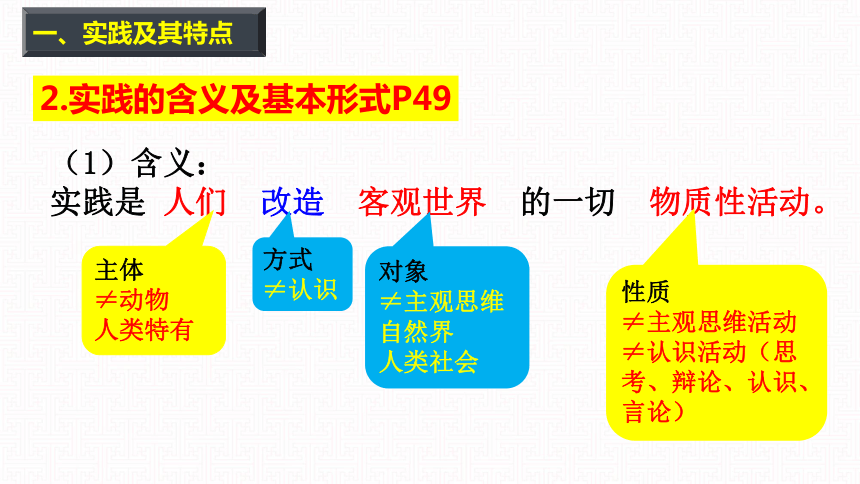 一、实践及其特点

2.实践的含义及基本形式P49

（1）含义：

实践是 人们 改造 客观世界 的一切 物质性活动。

主体
≠动物
人类特有

方式
≠认识

对象
≠主观思维
自然界
人类社会

性质
≠主观思维活动
≠认识活动（思考、辩论、认识、言论）